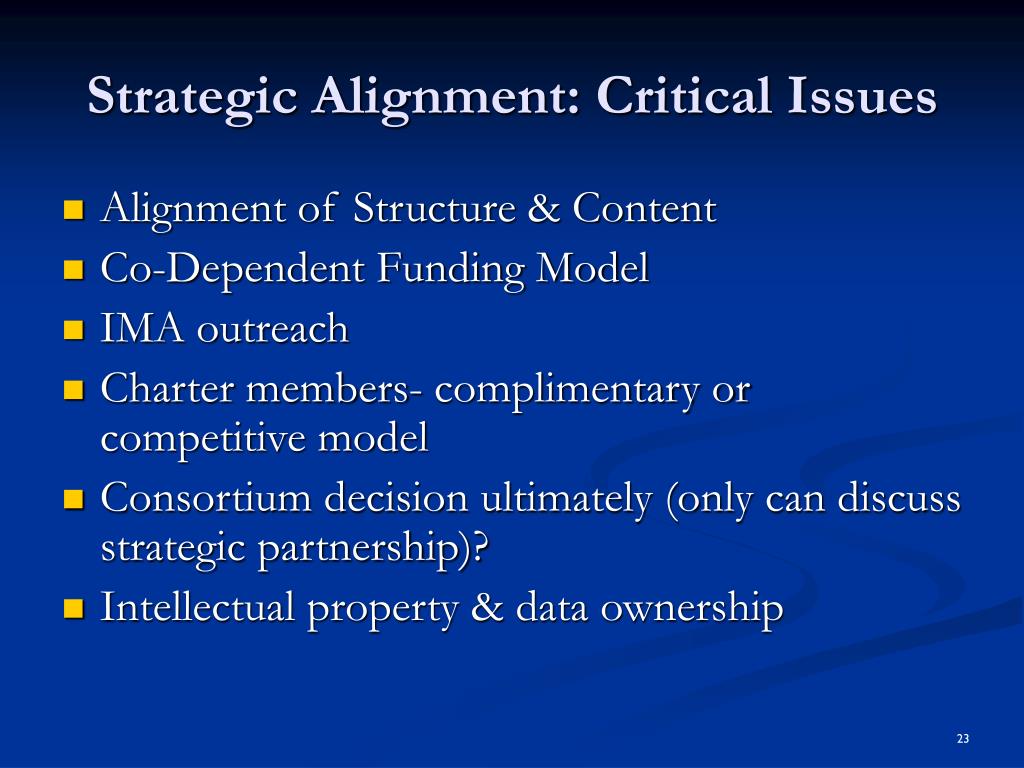 Strategic Alignment: Critical Issues

- Alignment of Structure & Content
- Co-Dependent Funding Model
- IMA outreach
- Charter members- complimentary or competitive model
- Consortium decision ultimately (only can discuss strategic partnership)?
- Intellectual property & data ownership

23